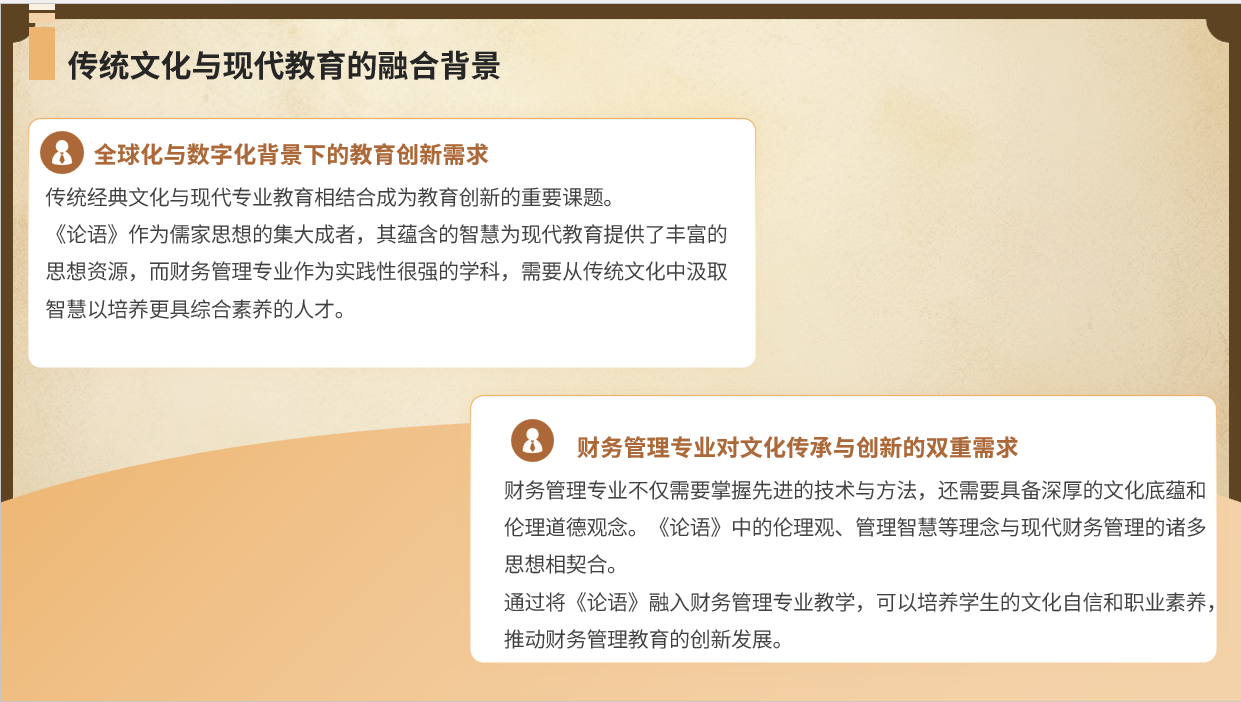 传统文化与现代教育的融合背景

全球化与数字化背景下的教育创新需求

传统经典文化与现代专业教育相结合成为教育创新的重要课题。

《论语》作为儒家思想的集大成者，其蕴含的智慧为现代教育提供了丰富的思想资源，而财务管理专业作为实践性很强的学科，需要从传统文化中汲取智慧以培养更具综合素养的人才。

财务管理专业对文化传承与创新的双重需求

财务管理专业不仅需要掌握先进的技术与方法，还需要具备深厚的文化底蕴和伦理道德观念。《论语》中的伦理观、管理智慧等理念与现代财务管理的诸多思想相契合。

通过将《论语》融入财务管理专业教学，可以培养学生的文化自信和职业素养，推动财务管理教育的创新发展。